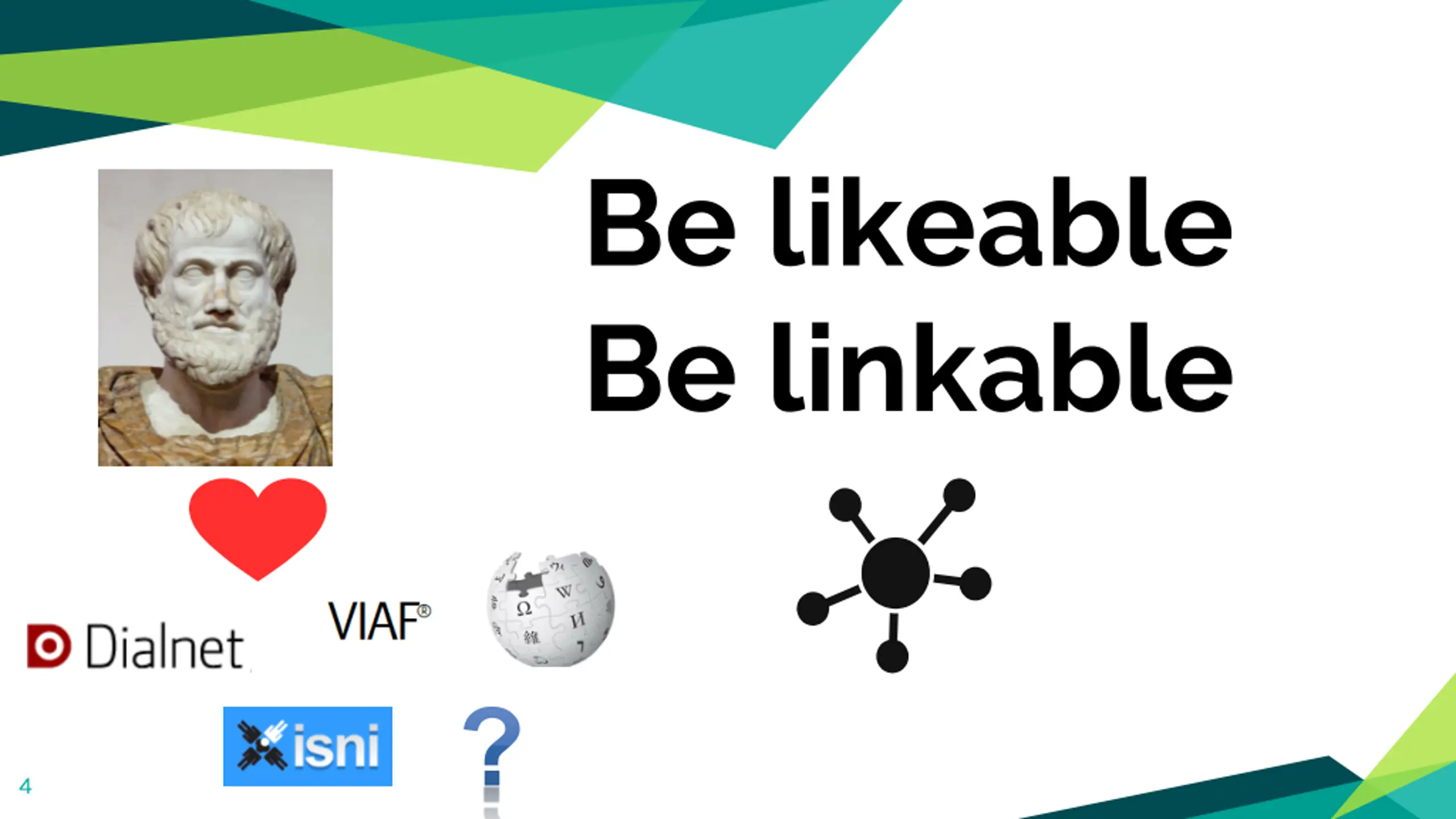 Be likeable
Be linkable

Dialnet

VIAF®

isni

?

4